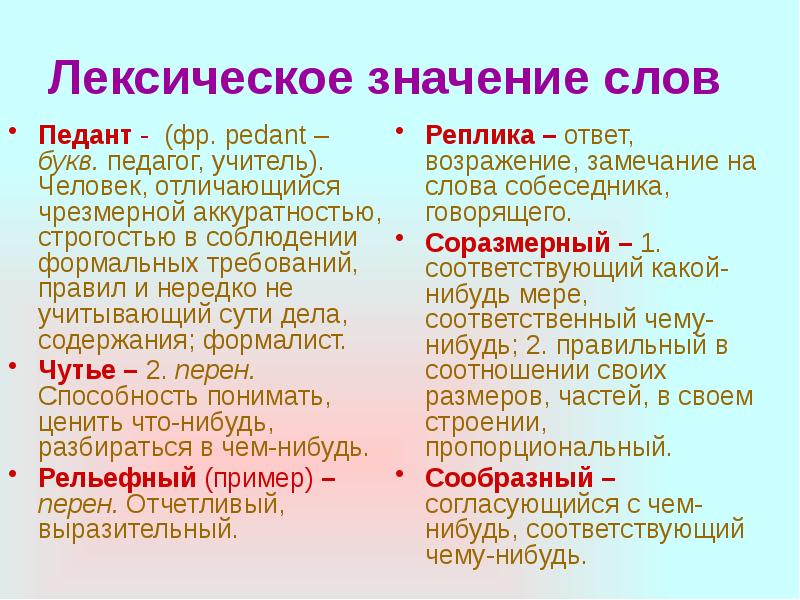 Лексическое значение слов

• Педант - (фр. pedant – букв. педагог, учитель). Человек, отличающийся чрезмерной аккуратностью, строгостью в соблюдении формальных требований, правил и нередко не учитывающий сути дела, содержания; формалист.
• Чутье – 2. перен. Способность понимать, ценить что-нибудь, разбираться в чем-нибудь.
• Рельефный (пример) – перен. Отчетливый, выразительный.

• Реплика – ответ, возражение, замечание на слова собеседника, говорящего.
• Соразмерный – 1. соответствующий какой-нибудь мере, соответственный чему-нибудь; 2. правильный в соотношении своих размеров, частей, в своем строении, пропорциональный.
• Сообразный – согласующийся с чем-нибудь, соответствующий чему-нибудь.